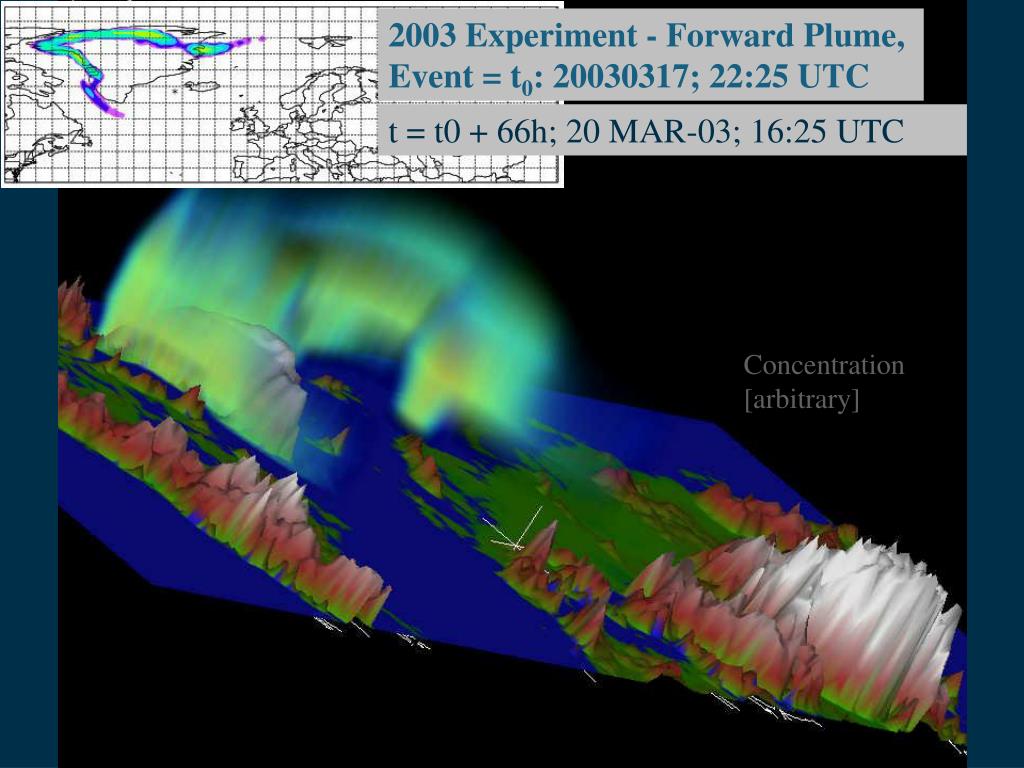 2003 Experiment - Forward Plume, Event = $t_0$: 20030317; 22:25 UTC

t = t0 + 66h; 20 MAR-03; 16:25 UTC

Concentration [arbitrary]